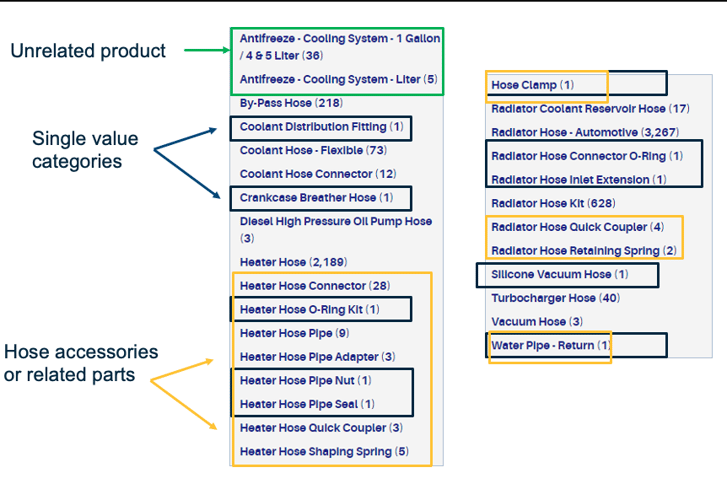 Unrelated product

Single value categories

Hose accessories or related parts

Antifreeze - Cooling System - 1 Gallon / 4 & 5 Liter (36)

Antifreeze - Cooling System - Liter (5)

By-Pass Hose (218)

Coolant Distribution Fitting (1)

Coolant Hose - Flexible (73)

Coolant Hose Connector (12)

Crankcase Breather Hose (1)

Diesel High Pressure Oil Pump Hose (3)

Heater Hose (2,189)

Heater Hose Connector (28)

Heater Hose O-Ring Kit (1)

Heater Hose Pipe (9)

Heater Hose Pipe Adapter (3)

Heater Hose Pipe Nut (1)

Heater Hose Pipe Seal (1)

Heater Hose Quick Coupler (3)

Heater Hose Shaping Spring (5)

Hose Clamp (1)

Radiator Coolant Reservoir Hose (17)

Radiator Hose - Automotive (3,267)

Radiator Hose Connector O-Ring (1)

Radiator Hose Inlet Extension (1)

Radiator Hose Kit (628)

Radiator Hose Quick Coupler (4)

Radiator Hose Retaining Spring (2)

Silicone Vacuum Hose (1)

Turbocharger Hose (40)

Vacuum Hose (3)

Water Pipe - Return (1)